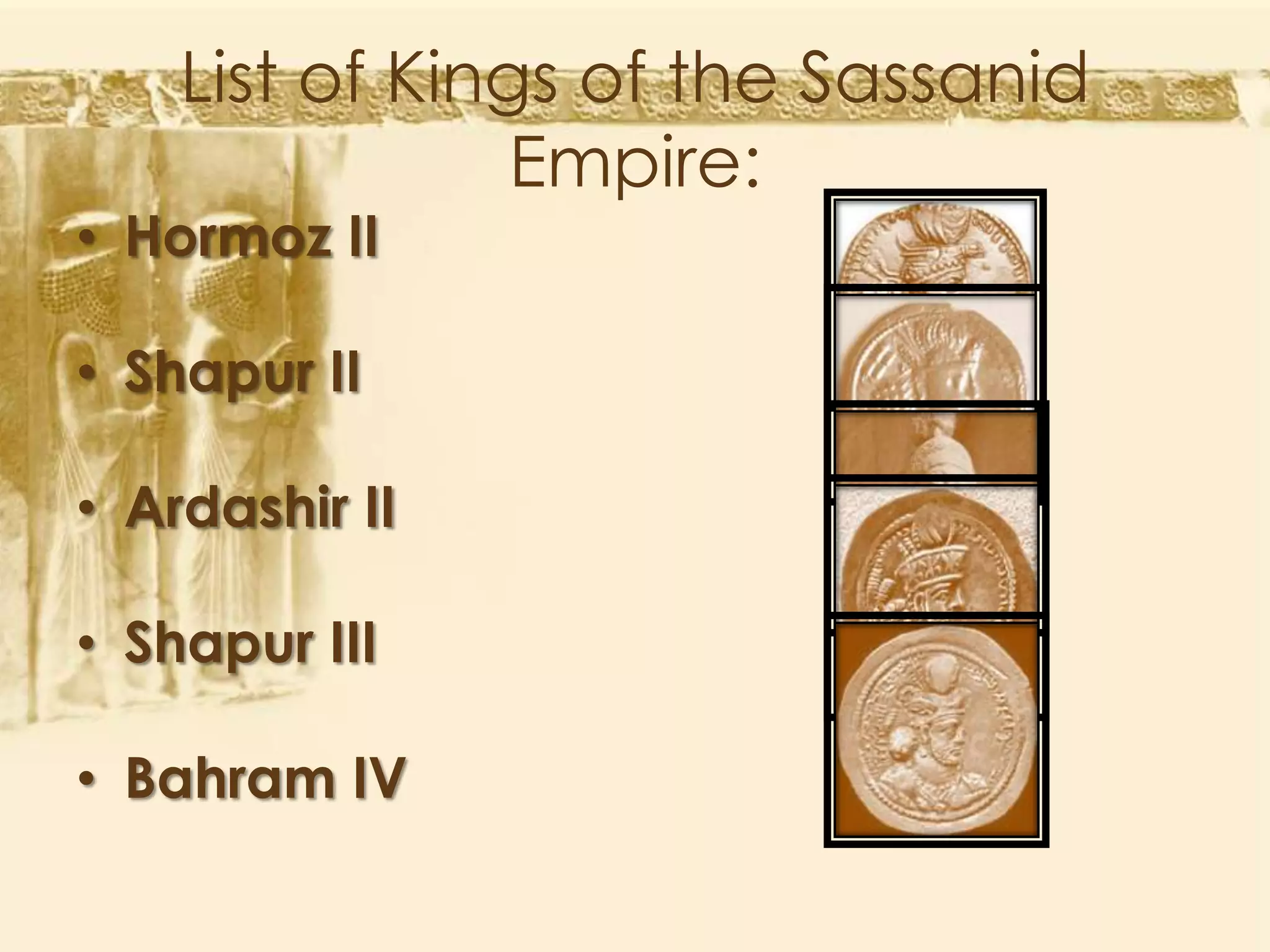 List of Kings of the Sassanid Empire:

• Hormoz II

• Shapur II

• Ardashir II

• Shapur III

• Bahram IV